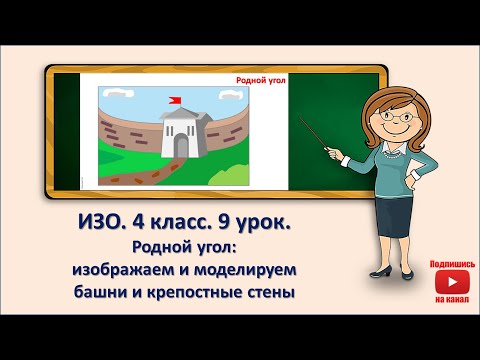 Родной угол

ИЗО. 4 класс. 9 урок.
Родной угол:
изображаем и моделируем
башни и крепостные стены

Подпишись
на канал